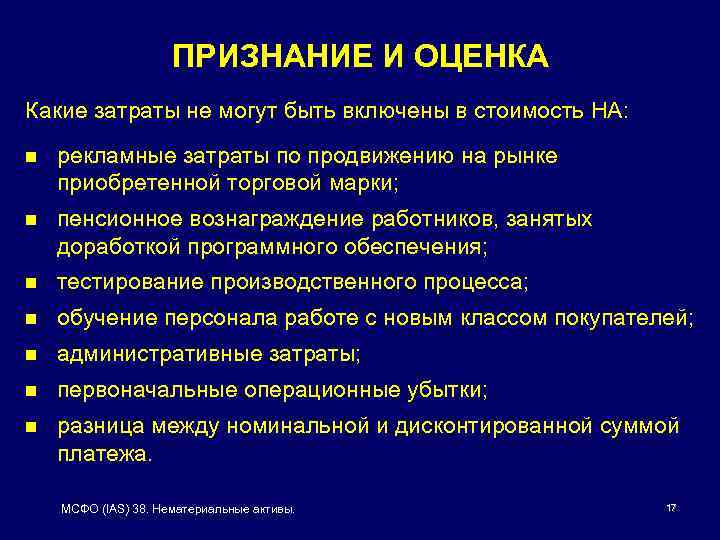 ПРИЗНАНИЕ И ОЦЕНКА

Какие затраты не могут быть включены в стоимость НА:

- рекламные затраты по продвижению на рынке приобретенной торговой марки;
- пенсионное вознаграждение работников, занятых доработкой программного обеспечения;
- тестирование производственного процесса;
- обучение персонала работе с новым классом покупателей;
- административные затраты;
- первоначальные операционные убытки;
- разница между номинальной и дисконтированной суммой платежа.

МСФО (IAS) 38. Нематериальные активы.

17